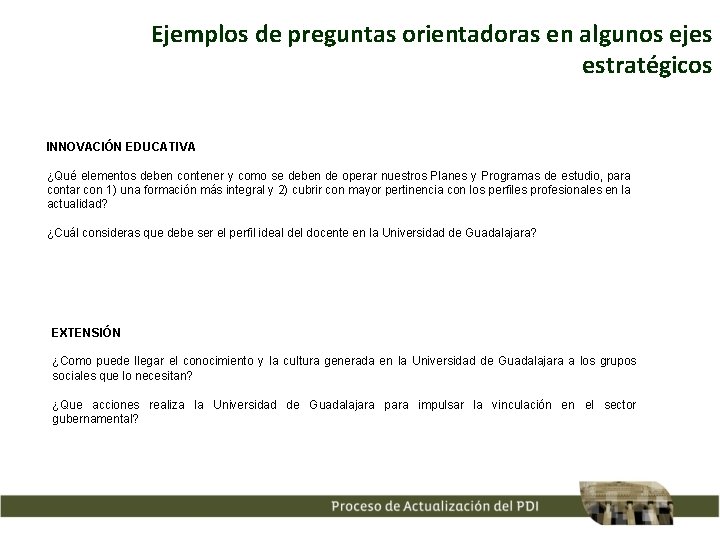 Ejemplos de preguntas orientadoras en algunos ejes estratégicos

INNOVACIÓN EDUCATIVA

¿Qué elementos deben contener y como se deben de operar nuestros Planes y Programas de estudio, para contar con 1) una formación más integral y 2) cubrir con mayor pertinencia con los perfiles profesionales en la actualidad?

¿Cuál consideras que debe ser el perfil ideal del docente en la Universidad de Guadalajara?

EXTENSIÓN

¿Como puede llegar el conocimiento y la cultura generada en la Universidad de Guadalajara a los grupos sociales que lo necesitan?

¿Que acciones realiza la Universidad de Guadalajara para impulsar la vinculación en el sector gubernamental?

Proceso de Actualización del PDI